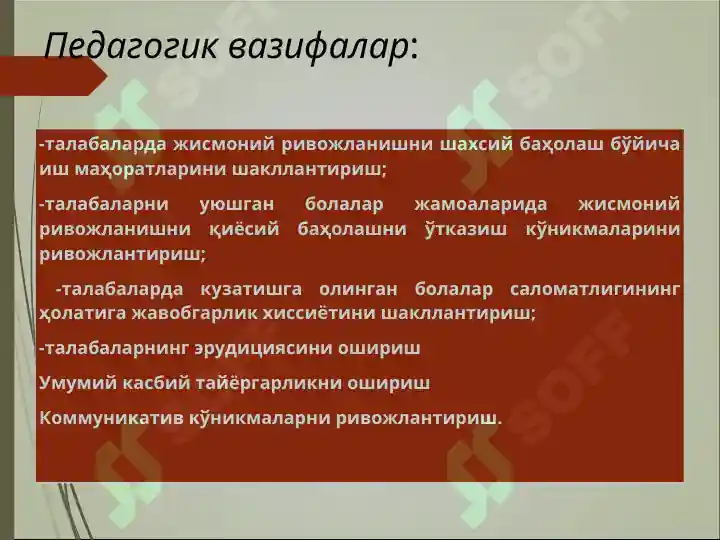 Педагогик вазифалар:

-талабаларда жисмоний ривожланишни шахсий баҳолаш бўйича иш маҳоратларини шакллантириш;

-талабаларни уюшган болалар жамоаларида жисмоний ривожланишни қиёсий баҳолашни ўтказиш кўникмаларини ривожлантириш;

-талабаларда кузатишга олинган болалар саломатлигининг ҳолатига жавобгарлик хиссиётини шакллантириш;

-талабаларнинг эрудициясини ошириш

Умумий касбий тайёргарликни ошириш

Коммуникатив кўникмаларни ривожлантириш.

SOFF